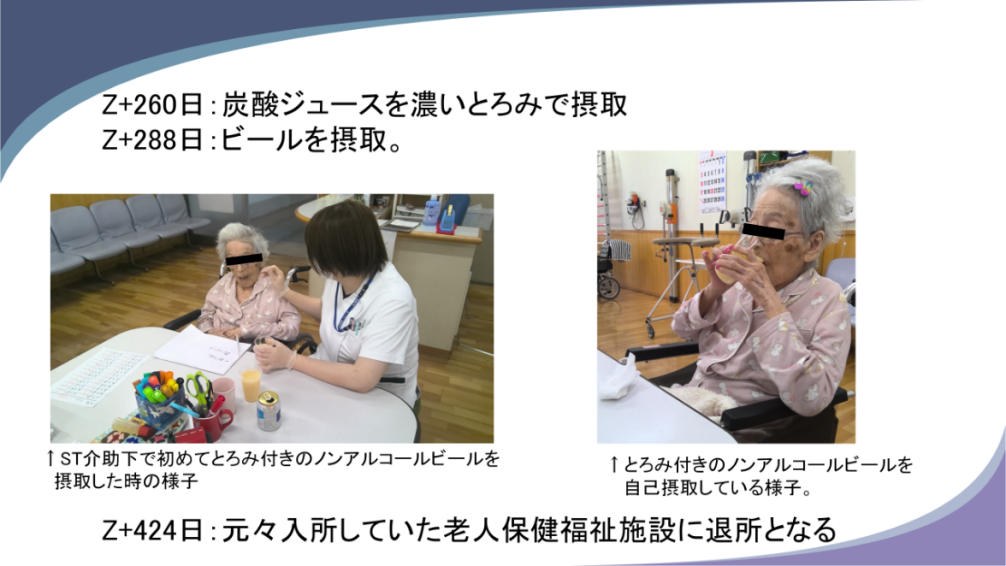 Z+260日：炭酸ジュースを濃いとろみで摂取
Z+288日：ビールを摂取。

↑ST介助下で初めてとろみ付きのノンアルコールビールを摂取した時の様子

↑とろみ付きのノンアルコールビールを自己摂取している様子。

Z+424日：元々入所していた老人保健福祉施設に退所となる